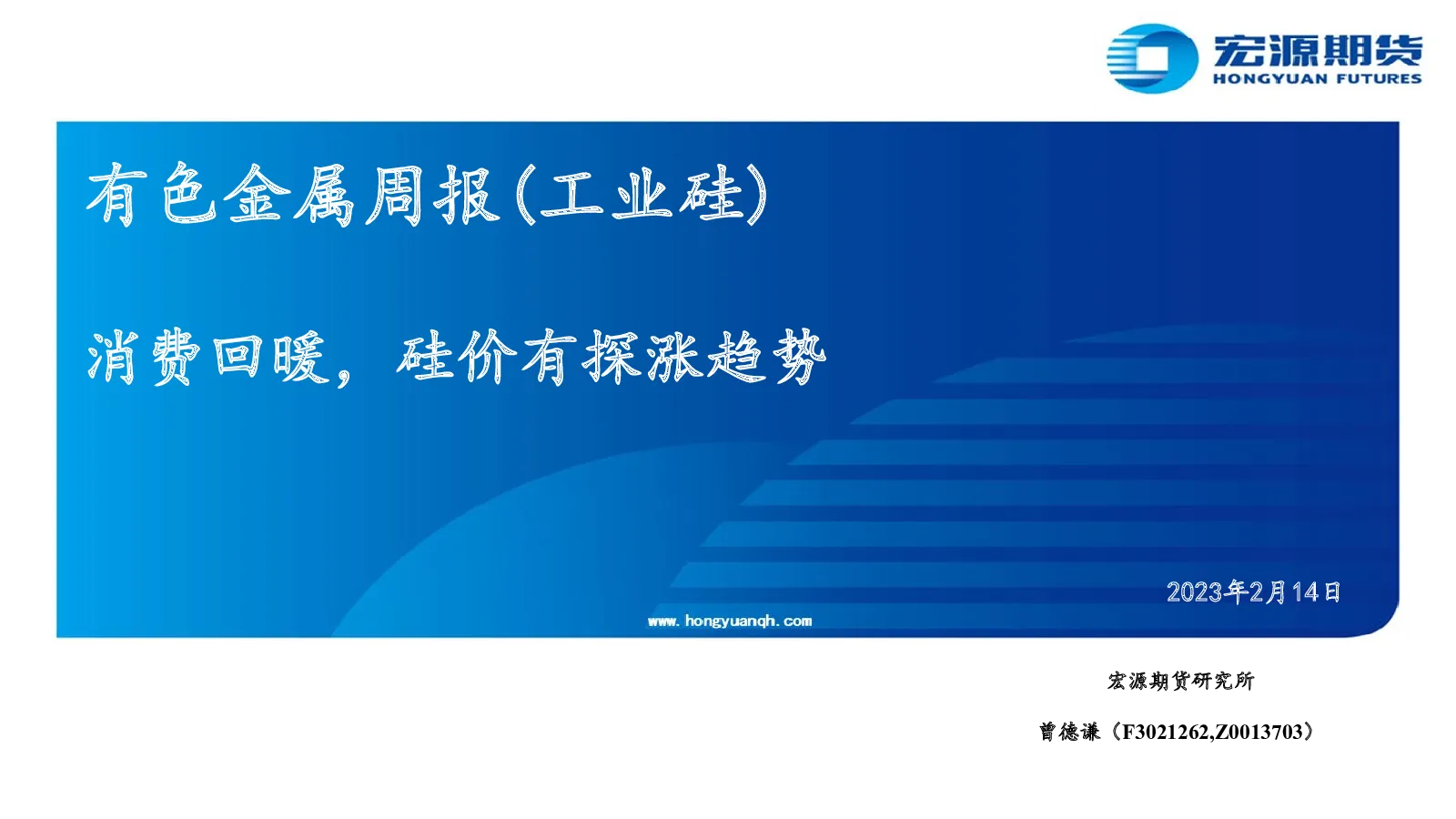 宏源期货
HONGYUAN FUTURES

有色金属周报(工业硅)

消费回暖，硅价有探涨趋势

2023年2月14日

www.hongyuanqh.com

宏源期货研究所

曾德谦（F3021262,Z0013703）